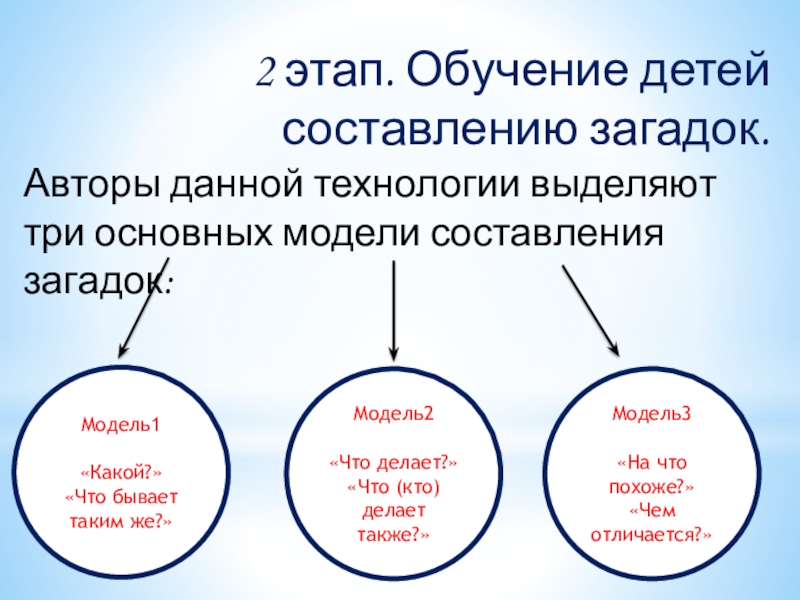 2 этап. Обучение детей составлению загадок.

Авторы данной технологии выделяют три основных модели составления загадок:

Модель1

«Какой?»
«Что бывает таким же?»

Модель2

«Что делает?»
«Что (кто) делает также?»

Модель3

«На что похоже?»
«Чем отличается?»